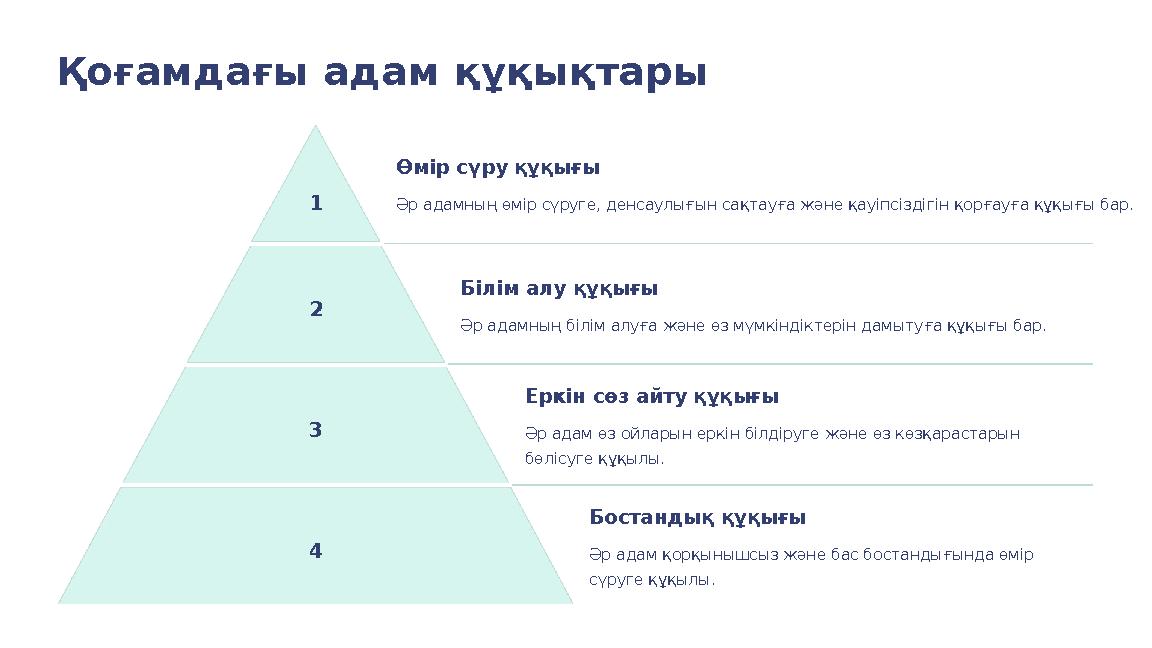 Қоғамдағы адам құқықтары

1

Өмір сүру құқығы

Әр адамның өмір сүруге, денсаулығын сақтауға және қауіпсіздігін қорғауға құқығы бар.

2

Білім алу құқығы

Әр адамның білім алуға және өз мүмкіндіктерін дамытуға құқығы бар.

3

Еркін сөз айту құқығы

Әр адам өз ойларын еркін білдіруге және өз көзқарастарын бөлісуге құқылы.

4

Бостандық құқығы

Әр адам қорқынышсыз және бас бостандығында өмір сүруге құқылы.